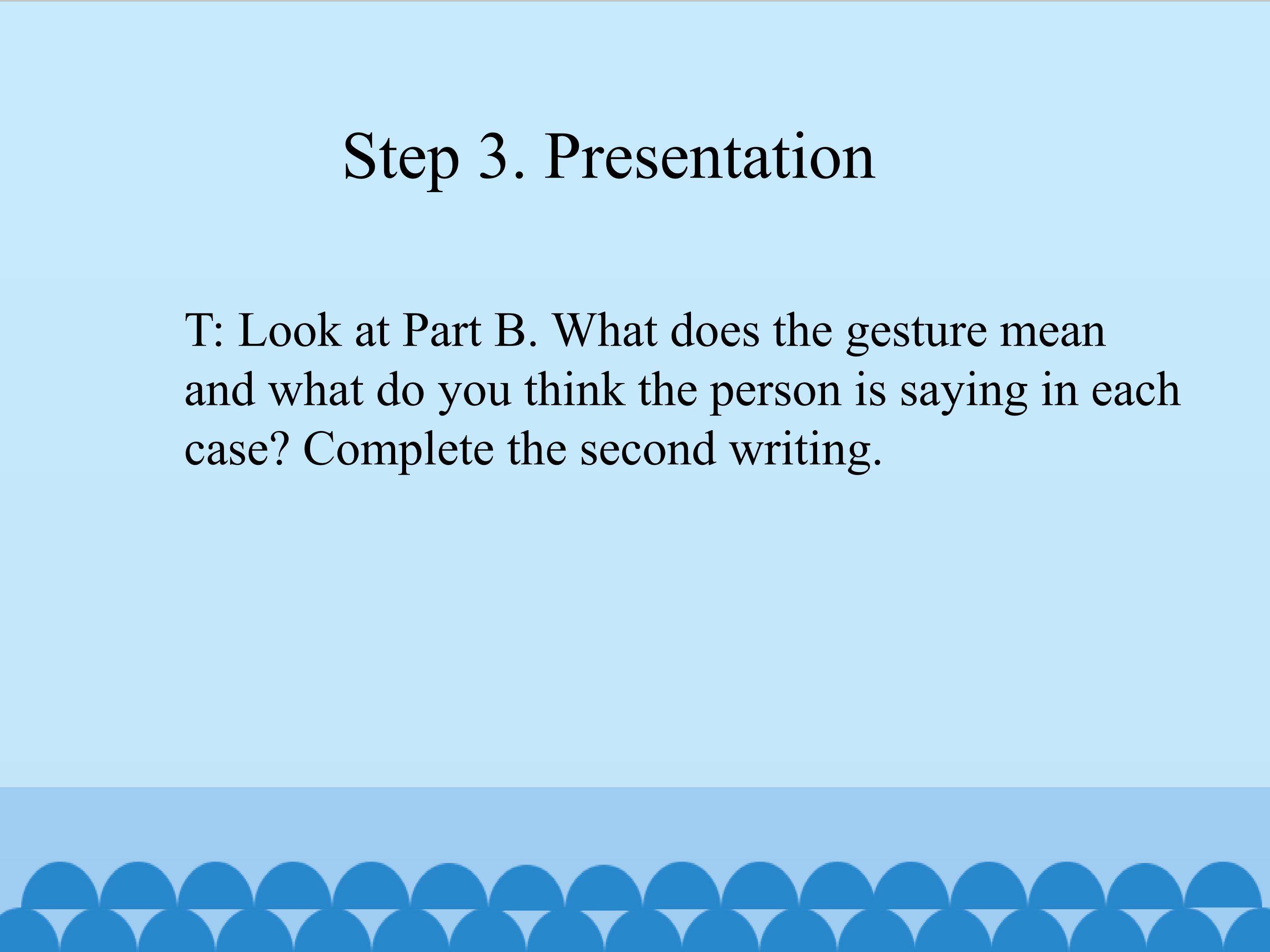 Step 3. Presentation

T: Look at Part B. What does the gesture mean and what do you think the person is saying in each case? Complete the second writing.